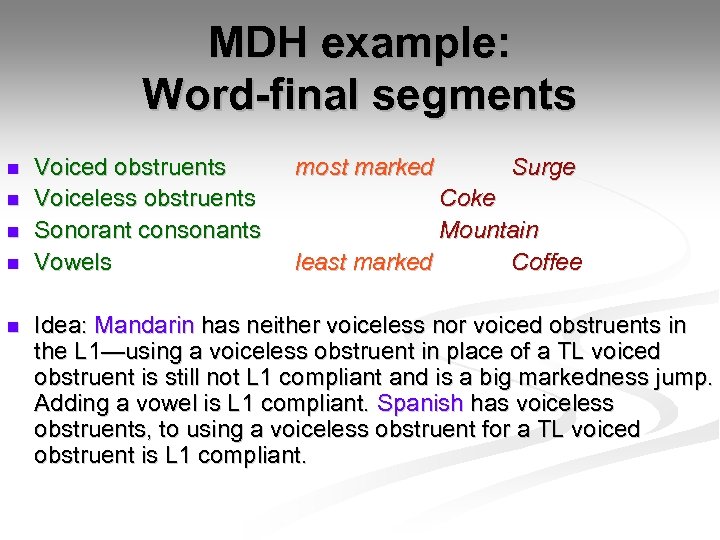 MDH example:
Word-final segments

- Voiced obstruents most marked Surge
- Voiceless obstruents Coke
- Sonorant consonants Mountain
- Vowels least marked Coffee

- Idea: Mandarin has neither voiceless nor voiced obstruents in the L1—using a voiceless obstruent in place of a TL voiced obstruent is still not L1 compliant and is a big markedness jump. Adding a vowel is L1 compliant. Spanish has voiceless obstruents, to using a voiceless obstruent for a TL voiced obstruent is L1 compliant.